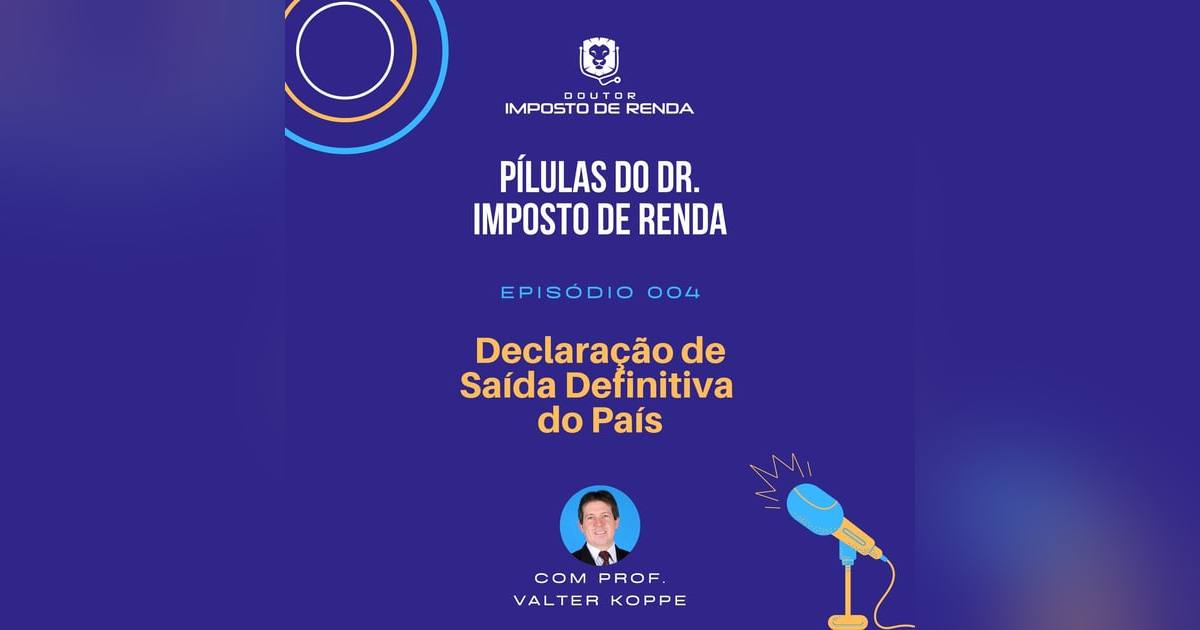 DOUTOR
IMPOSTO DE RENDA

PÍLULAS DO DR.
IMPOSTO DE RENDA

EPISÓDIO 004

Declaração de Saída Definitiva do País

COM PROF.
VALTER KOPPE